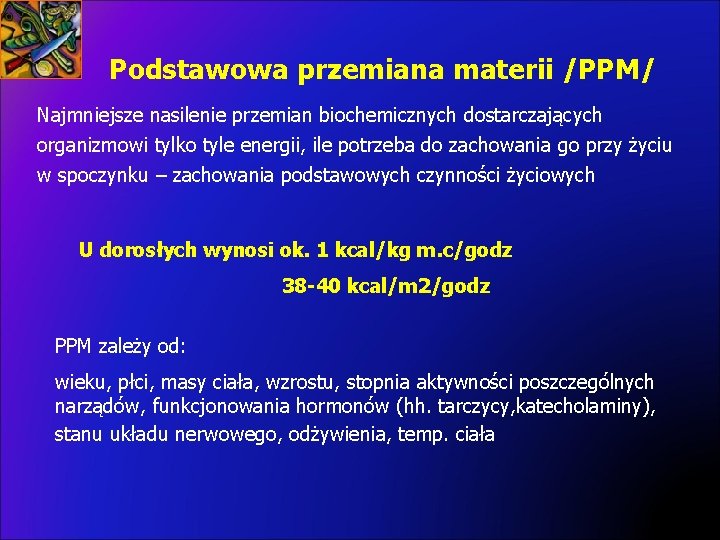 Podstawowa przemiana materii /PPM/

Najmniejsze nasilenie przemian biochemicznych dostarczających organizmowi tylko tyle energii, ile potrzeba do zachowania go przy życiu w spoczynku – zachowania podstawowych czynności życiowych

U dorosłych wynosi ok. 1 kcal/kg m.c/godz

38-40 kcal/m2/godz

PPM zależy od:

wieku, płci, masy ciała, wzrostu, stopnia aktywności poszczególnych narządów, funkcjonowania hormonów (hh. tarczycy,katecholaminy), stanu układu nerwowego, odżywienia, temp. ciała